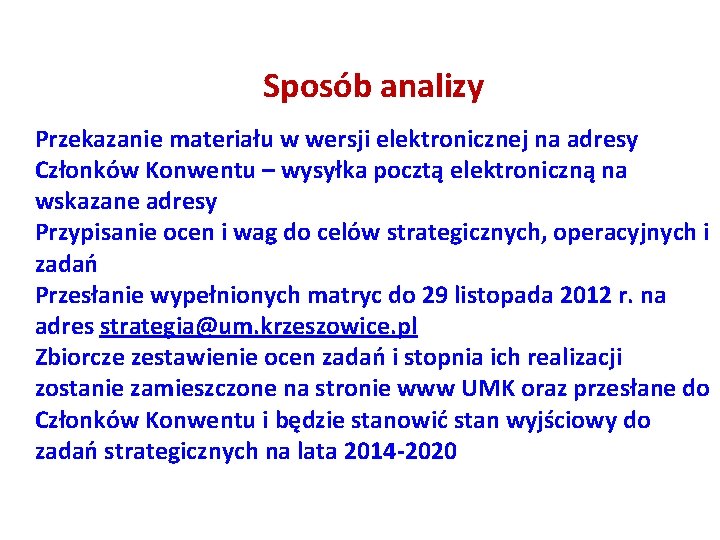 Sposób analizy

Przekazanie materiału w wersji elektronicznej na adresy Członków Konwentu – wysyłka pocztą elektroniczną na wskazane adresy

Przypisanie ocen i wag do celów strategicznych, operacyjnych i zadań

Przesłanie wypełnionych matryc do 29 listopada 2012 r. na adres strategia@um.krzeszowice.pl

Zbiorcze zestawienie ocen zadań i stopnia ich realizacji zostanie zamieszczone na stronie www UMK oraz przesłane do Członków Konwentu i będzie stanowić stan wyjściowy do zadań strategicznych na lata 2014-2020